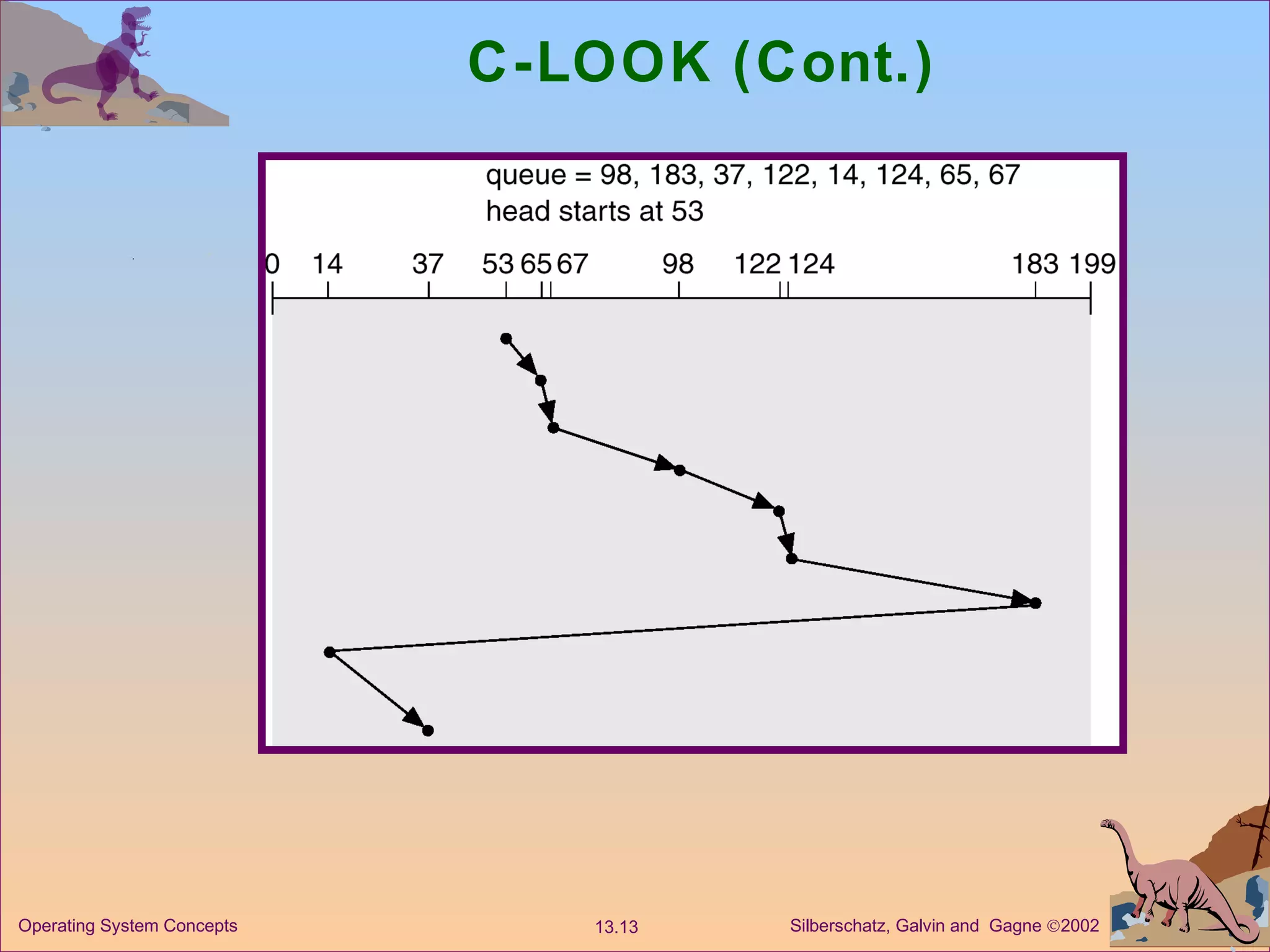 C-LOOK (Cont.)

queue = 98, 183, 37, 122, 14, 124, 65, 67
head starts at 53

0 14 37 53 65 67 98 122 124 183 199

Operating System Concepts

13.13

Silberschatz, Galvin and Gagne ©2002